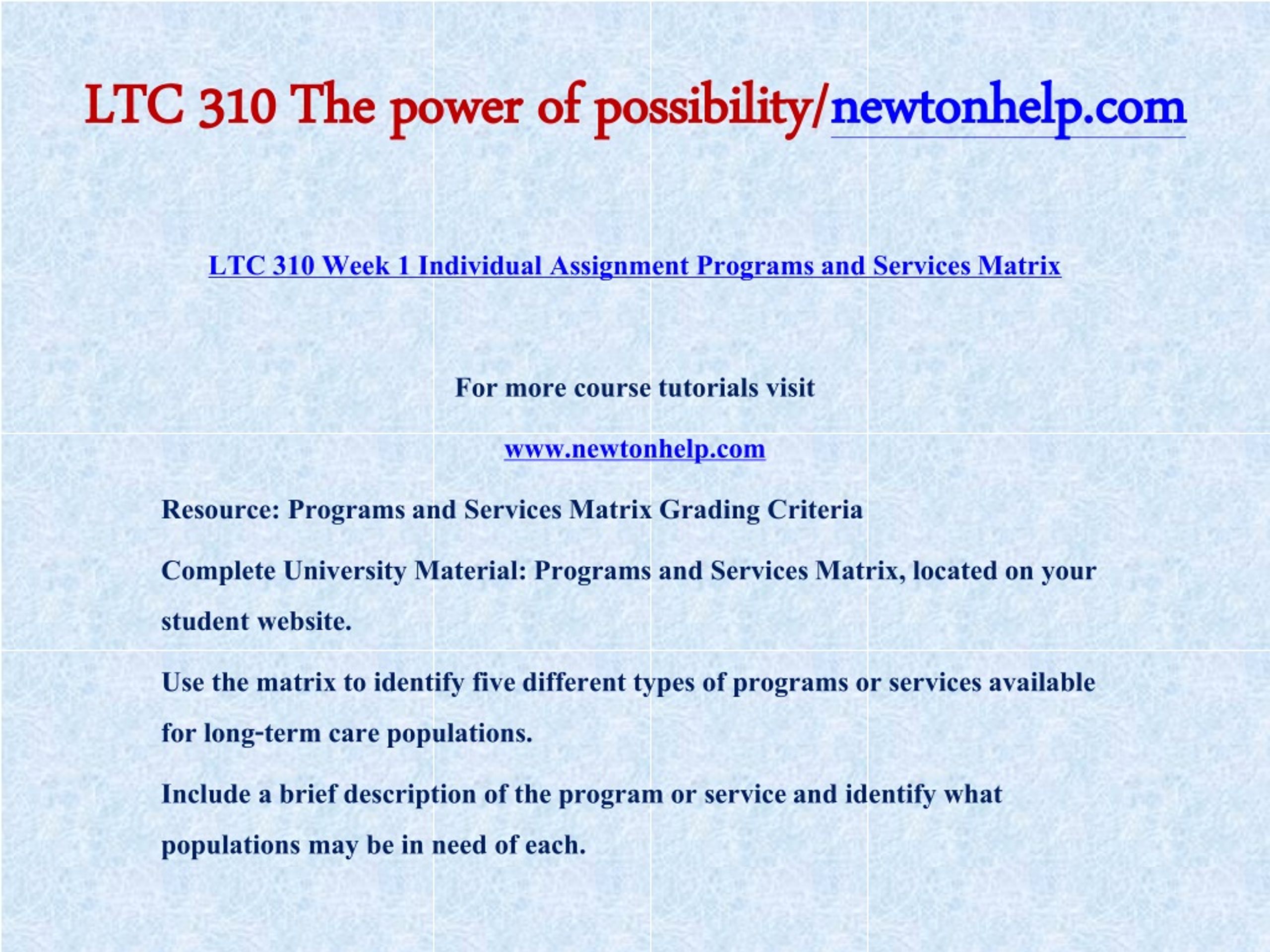 LTC 310 The power of possibility/newtonhelp.com

LTC 310 Week 1 Individual Assignment Programs and Services Matrix

For more course tutorials visit

www.newtonhelp.com

Resource: Programs and Services Matrix Grading Criteria

Complete University Material: Programs and Services Matrix, located on your student website.

Use the matrix to identify five different types of programs or services available for long-term care populations.

Include a brief description of the program or service and identify what populations may be in need of each.